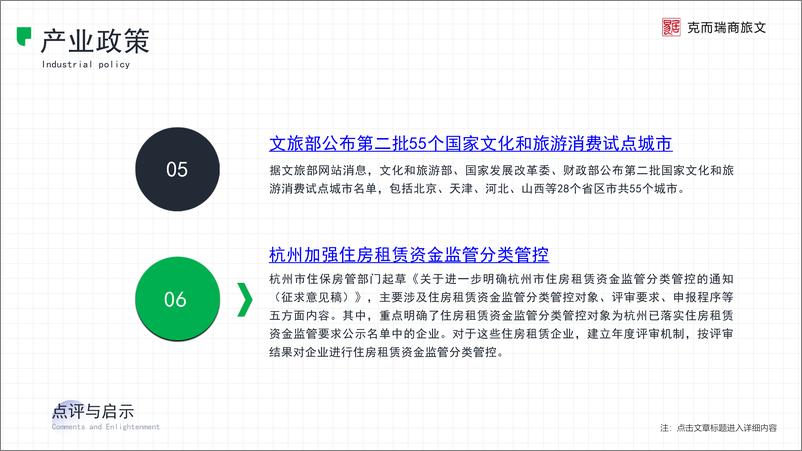 产业政策
Industrial policy

克而瑞商旅文

05

文旅部公布第二批55个国家文化和旅游消费试点城市

据文旅部网站消息，文化和旅游部、国家发展改革委、财政部公布第二批国家文化和旅游消费试点城市名单，包括北京、天津、河北、山西等28个省区市共55个城市。

06

杭州加强住房租赁资金监管分类管控

杭州市住保房管部门起草《关于进一步明确杭州市住房租赁资金监管分类管控的通知（征求意见稿）》，主要涉及住房租赁资金监管分类管控对象、评审要求、申报程序等五方面内容。其中，重点明确了住房租赁资金监管分类管控对象为杭州已落实住房租赁资金监管要求公示名单中的企业。对于这些住房租赁企业，建立年度评审机制，按评审结果对企业进行住房租赁资金监管分类管控。

点评与启示
Comments and Enlightenment

注：点击文章标题进入详细内容